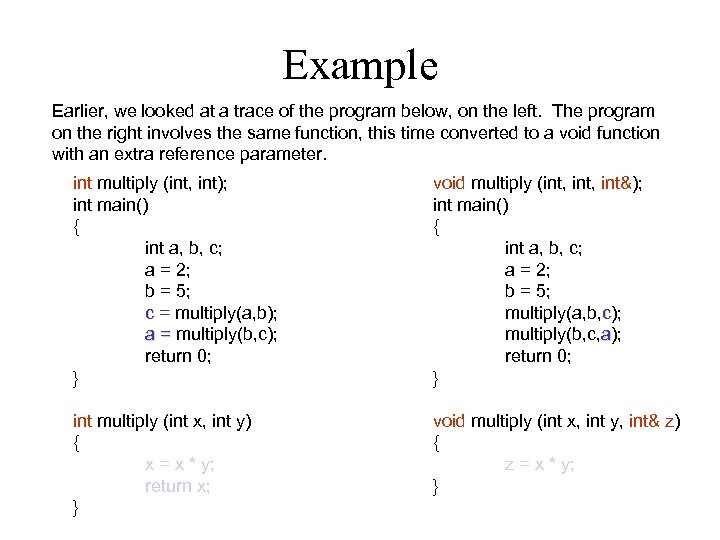 Example

Earlier, we looked at a trace of the program below, on the left. The program on the right involves the same function, this time converted to a void function with an extra reference parameter.

int multiply (int, int);
int main()
{
int a, b, c;
a = 2;
b = 5;
c = multiply(a,b);
a = multiply(b,c);
return 0;
}

int multiply (int x, int y)
{
x = x * y;
return x;
}

void multiply (int, int, int&);
int main()
{
int a, b, c;
a = 2;
b = 5;
multiply(a,b,c);
multiply(b,c,a);
return 0;
}

void multiply (int x, int y, int& z)
{
z = x * y;
}